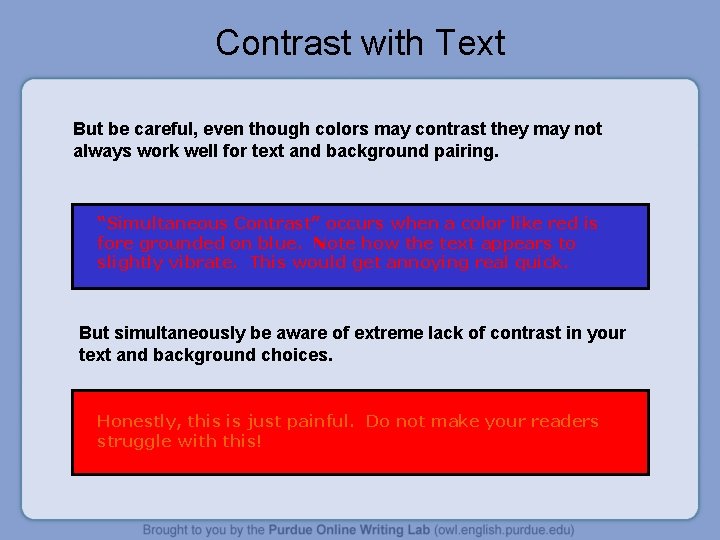 Contrast with Text

But be careful, even though colors may contrast they may not always work well for text and background pairing.

"Simultaneous Contrast" occurs when a color like red is fore grounded on blue. Note how the text appears to slightly vibrate. This would get annoying real quick.

But simultaneously be aware of extreme lack of contrast in your text and background choices.

Honestly, this is just painful. Do not make your readers struggle with this!

Brought to you by the Purdue Online Writing Lab (owl.english.purdue.edu)